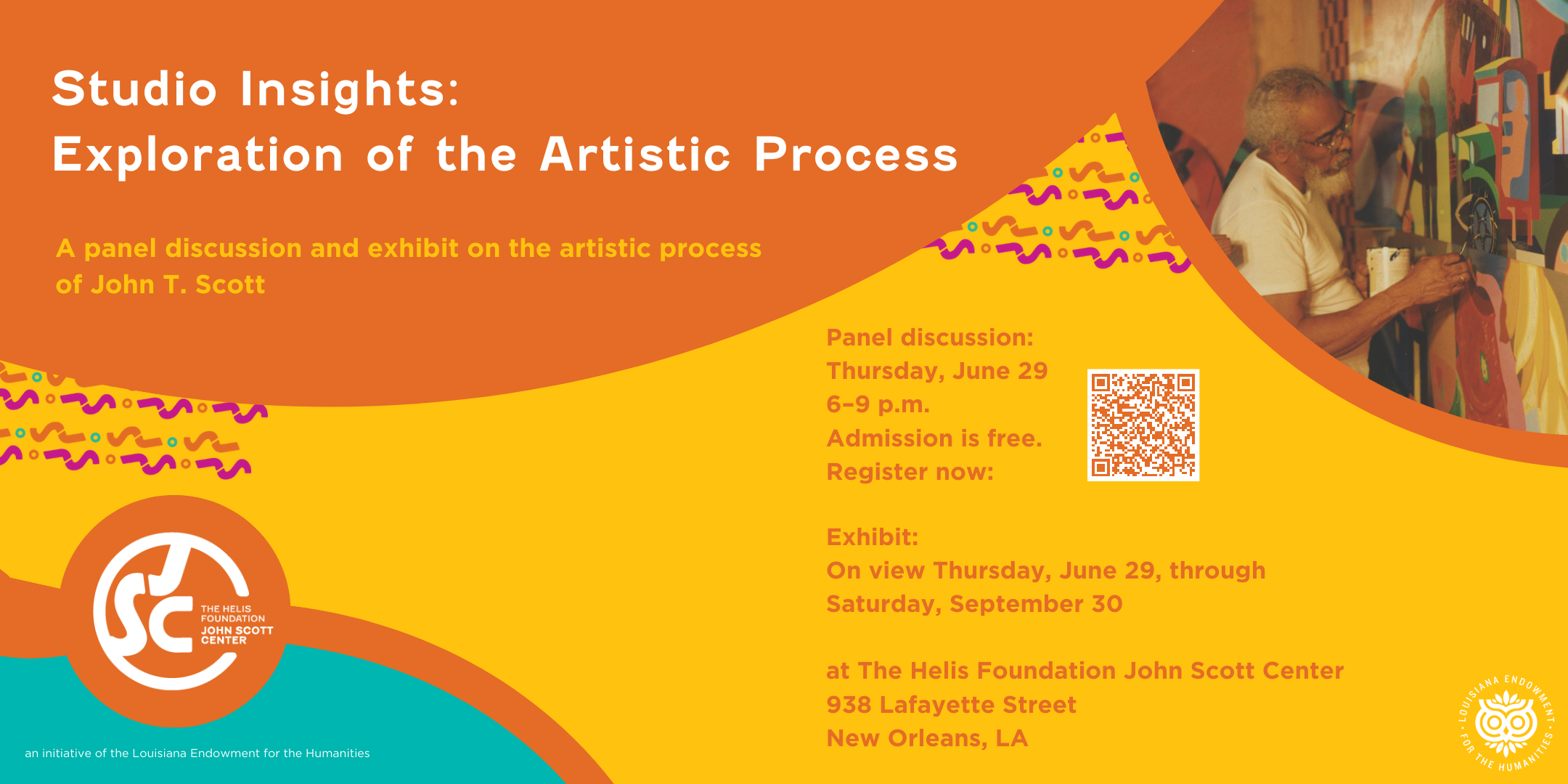 Studio Insights:
Exploration of the Artistic Process

A panel discussion and exhibit on the artistic process of John T. Scott

Panel discussion:
Thursday, June 29
6–9 p.m.
Admission is free.
Register now:

Exhibit:
On view Thursday, June 29, through Saturday, September 30

at The Helis Foundation John Scott Center
938 Lafayette Street
New Orleans, LA

JSC
THE HELIS FOUNDATION
JOHN SCOTT CENTER

an initiative of the Louisiana Endowment for the Humanities

LOUISIANA ENDOWMENT FOR THE HUMANITIES